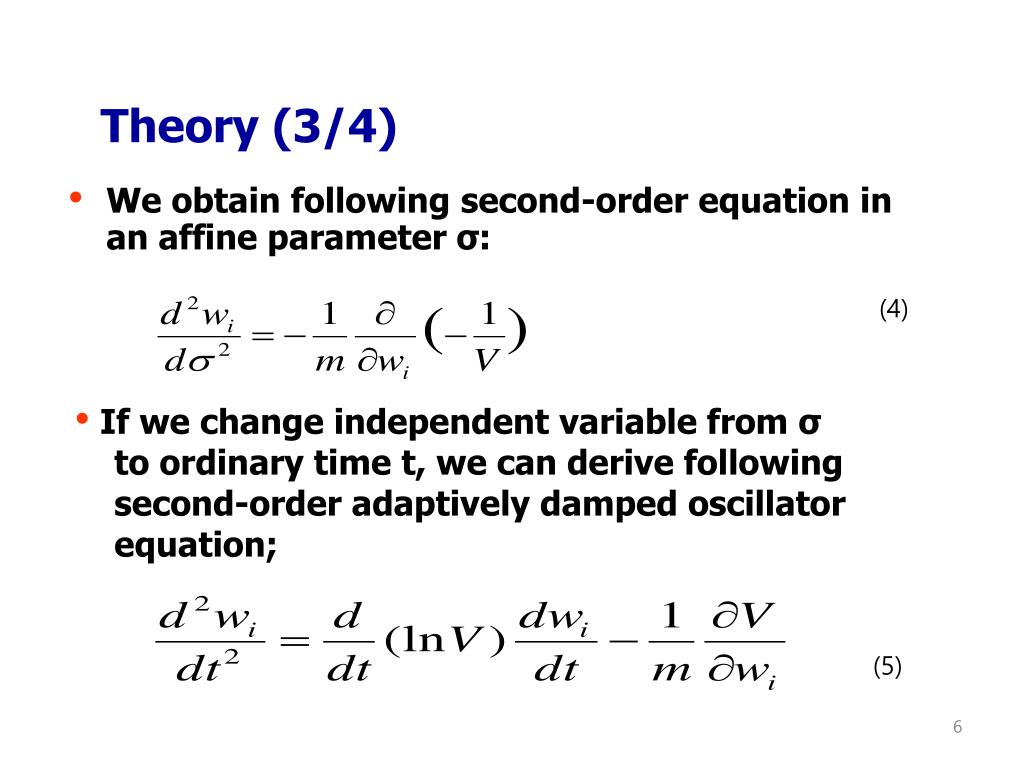 Theory (3/4)

• We obtain following second-order equation in an affine parameter σ:

$\frac{d^2 w_i}{d\sigma^2} = -\frac{1}{m}\frac{\partial}{\partial w_i}(-\frac{1}{V})$ (4)

• If we change independent variable from σ to ordinary time t, we can derive following second-order adaptively damped oscillator equation;

$\frac{d^2 w_i}{dt^2} = \frac{d}{dt}(\ln V)\frac{dw_i}{dt} - \frac{1}{m}\frac{\partial V}{\partial w_i}$ (5)

6